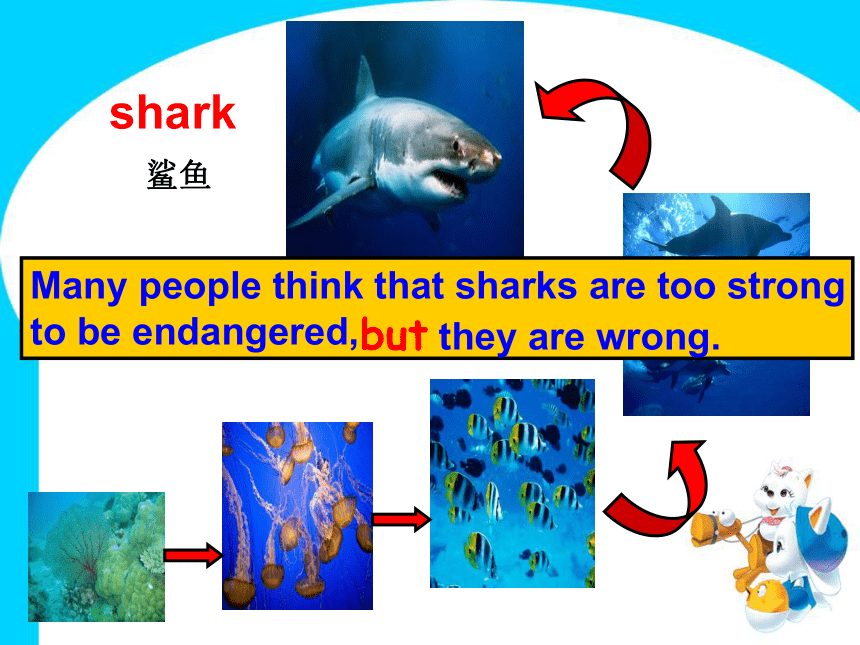 shark
鲨鱼

Many people think that sharks are too strong to be endangered, but they are wrong.